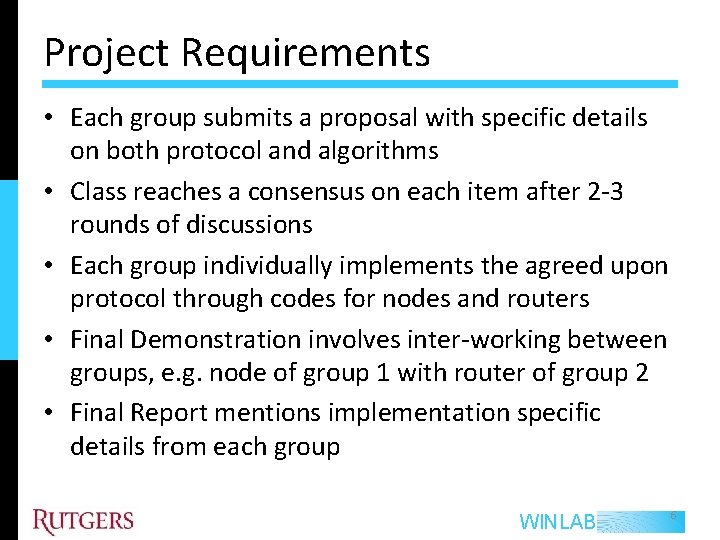 Project Requirements

• Each group submits a proposal with specific details on both protocol and algorithms
• Class reaches a consensus on each item after 2-3 rounds of discussions
• Each group individually implements the agreed upon protocol through codes for nodes and routers
• Final Demonstration involves inter-working between groups, e.g. node of group 1 with router of group 2
• Final Report mentions implementation specific details from each group

RUTGERS

WINLAB

6